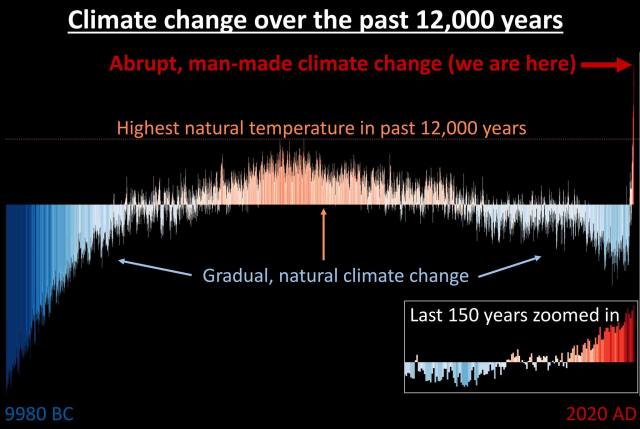 Climate change over the past 12,000 years

Abrupt, man-made climate change (we are here)

Highest natural temperature in past 12,000 years

Gradual, natural climate change

Last 150 years zoomed in

9980 BC

2020 AD